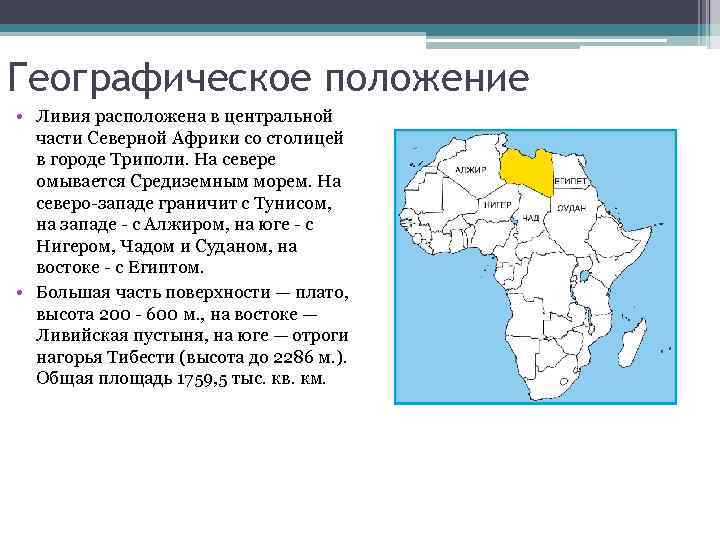 Географическое положение

• Ливия расположена в центральной части Северной Африки со столицей в городе Триполи. На севере омывается Средиземным морем. На северо-западе граничит с Тунисом, на западе - с Алжиром, на юге - с Нигером, Чадом и Суданом, на востоке - с Египтом.

• Большая часть поверхности — плато, высота 200 - 600 м., на востоке — Ливийская пустыня, на юге — отроги нагорья Тибести (высота до 2286 м.). Общая площадь 1759,5 тыс. кв. км.

АЛЖИР
ЕГИПЕТ
НИГЕР
ЧАД
СУДАН